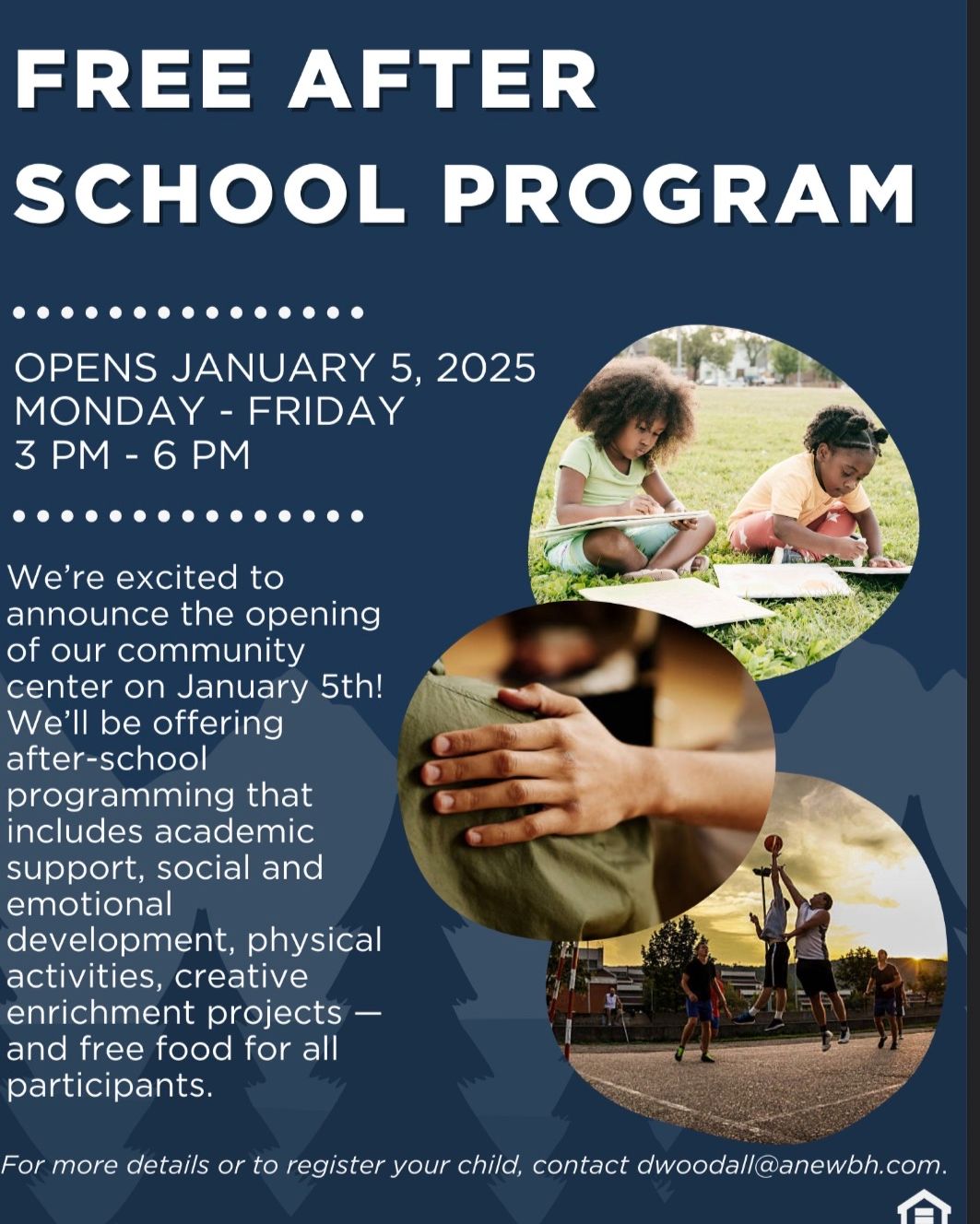 FREE AFTER SCHOOL PROGRAM

OPENS JANUARY 5, 2025
MONDAY - FRIDAY
3 PM - 6 PM

We're excited to announce the opening of our community center on January 5th! We'll be offering after-school programming that includes academic support, social and emotional development, physical activities, creative enrichment projects — and free food for all participants.

For more details or to register your child, contact dwoodall@anewbh.com.